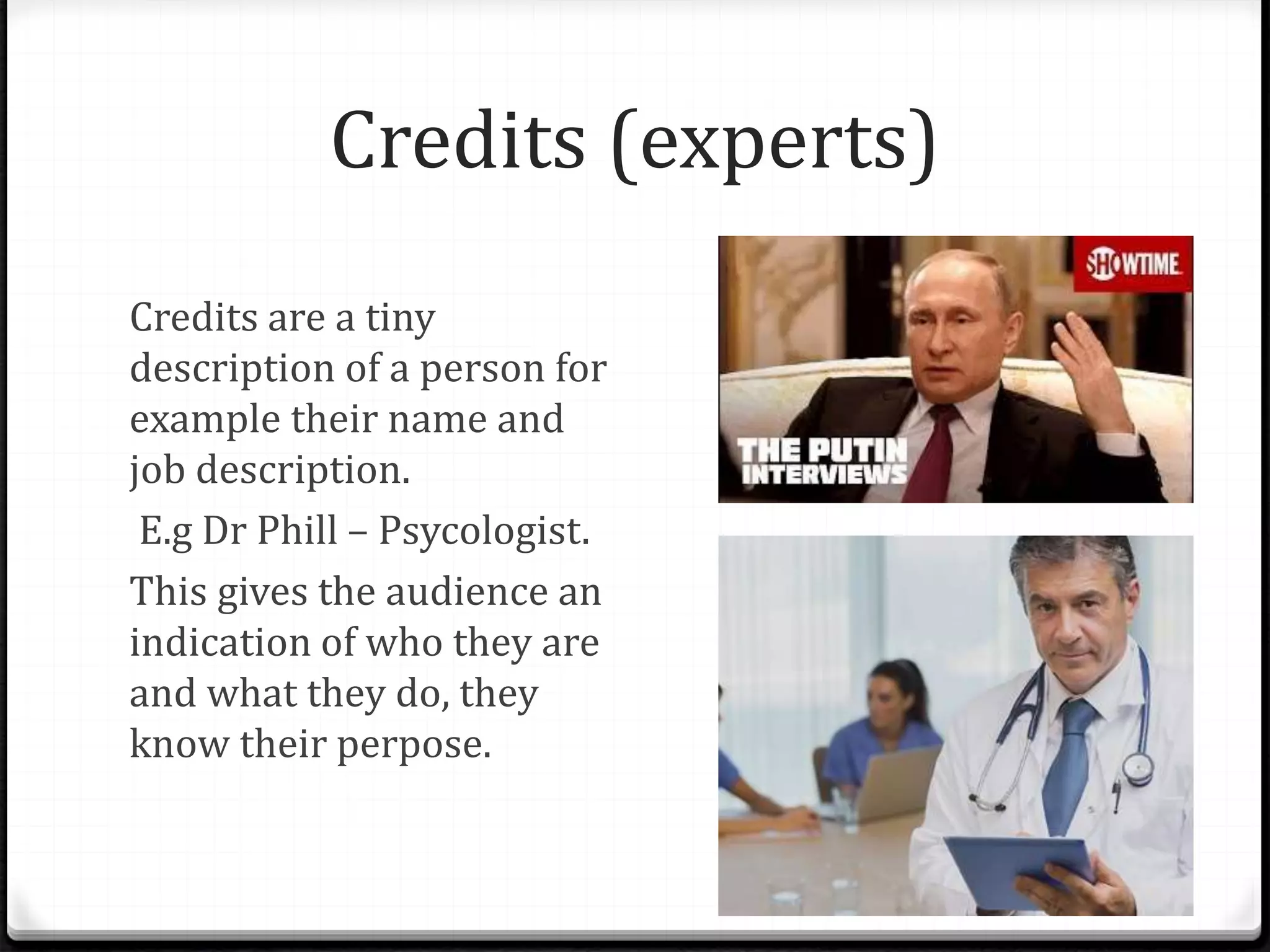 Credits (experts)

Credits are a tiny description of a person for example their name and job description.

E.g Dr Phill – Psycologist.

This gives the audience an indication of who they are and what they do, they know their perpose.

SHOWTIME

THE PUTIN INTERVIEWS